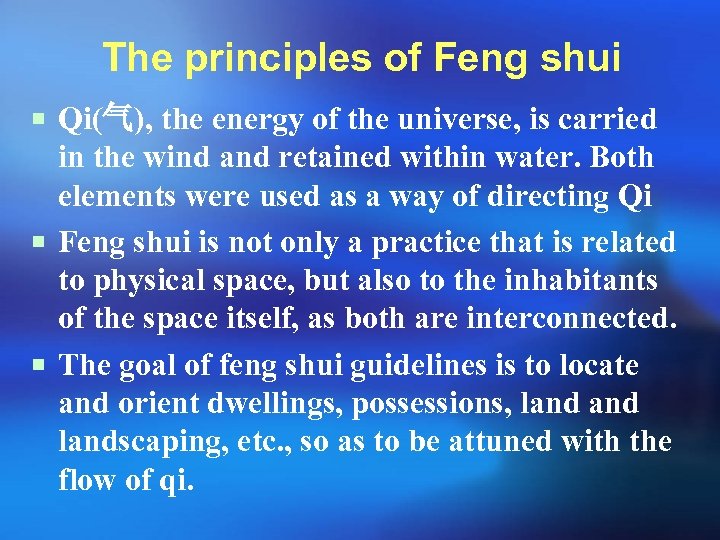 The principles of Feng shui

▪ Qi(气), the energy of the universe, is carried in the wind and retained within water. Both elements were used as a way of directing Qi

▪ Feng shui is not only a practice that is related to physical space, but also to the inhabitants of the space itself, as both are interconnected.

▪ The goal of feng shui guidelines is to locate and orient dwellings, possessions, land and landscaping, etc., so as to be attuned with the flow of qi.